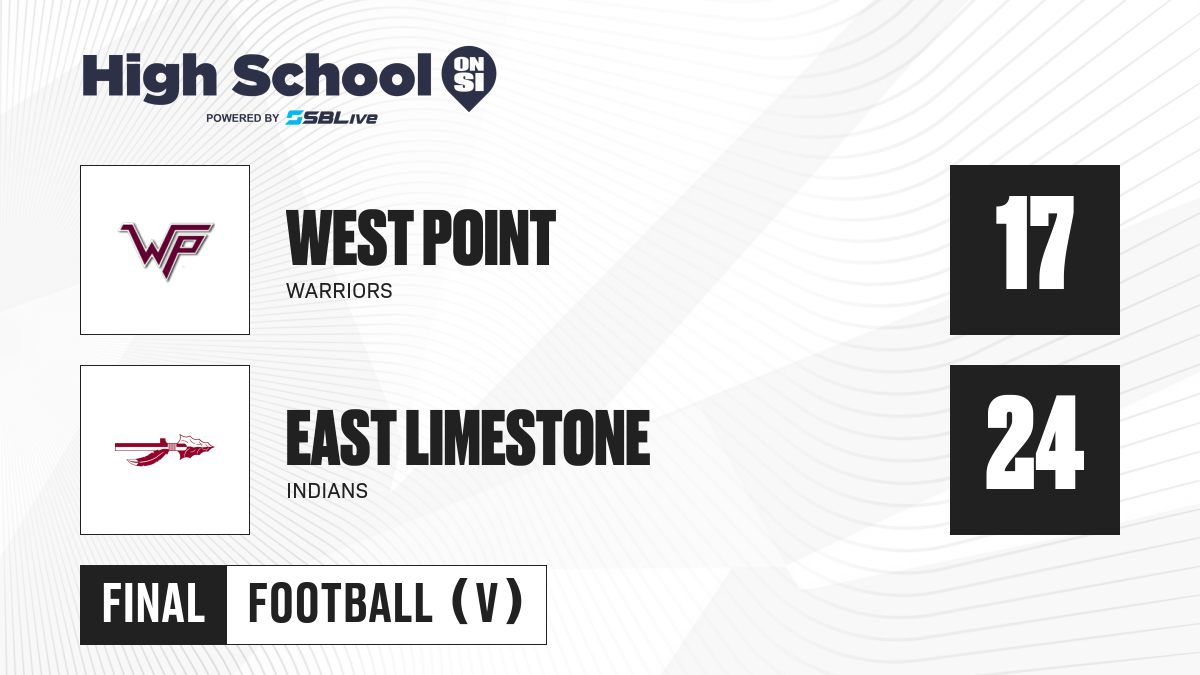 High School ON SI
POWERED BY SBLive

WP

WEST POINT
WARRIORS

17

EAST LIMESTONE
INDIANS

24

FINAL FOOTBALL (V)